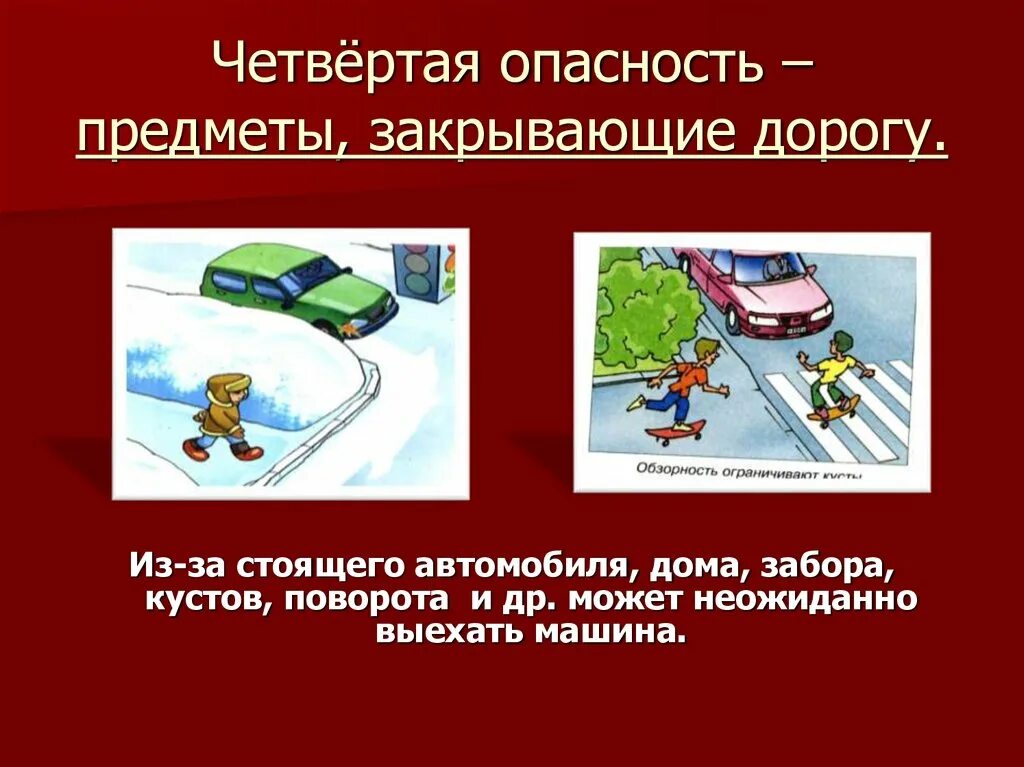 Четвёртая опасность – предметы, закрывающие дорогу.

Обзорность ограничивают кусты

Из-за стоящего автомобиля, дома, забора, кустов, поворота и др. может неожиданно выехать машина.